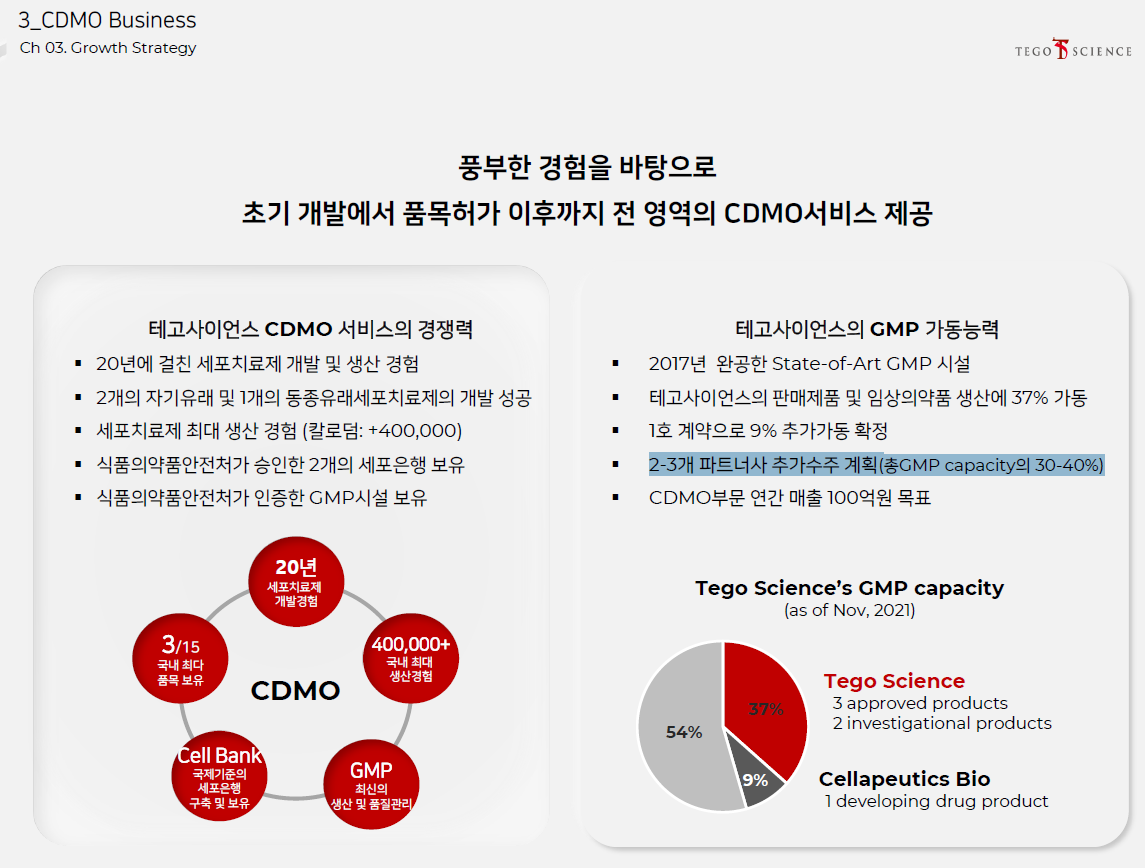 3_CDMO Business
Ch 03. Growth Strategy

TEGO SCIENCE

풍부한 경험을 바탕으로
초기 개발에서 품목허가 이후까지 전 영역의 CDMO서비스 제공

테고사이언스 CDMO 서비스의 경쟁력
▪ 20년에 걸친 세포치료제 개발 및 생산 경험
▪ 2개의 자기유래 및 1개의 동종유래세포치료제의 개발 성공
▪ 세포치료제 최대 생산 경험 (칼로덤: +400,000)
▪ 식품의약품안전처가 승인한 2개의 세포은행 보유
▪ 식품의약품안전처가 인증한 GMP시설 보유

20년
세포치료제
개발경험

400,000+
국내 최대
생산경험

GMP
최신의
생산 및 품질관리

Cell Bank
국제기준의
세포은행
구축 및 보유

3/15
국내 최다
품목 보유

CDMO

테고사이언스의 GMP 가동능력
▪ 2017년 완공한 State-of-Art GMP 시설
▪ 테고사이언스의 판매제품 및 임상의약품 생산에 37% 가동
▪ 1호 계약으로 9% 추가가동 확정
▪ 2-3개 파트너사 추가수주 계획(총GMP capacity의 30-40%)
▪ CDMO부문 연간 매출 100억원 목표

Tego Science's GMP capacity
(as of Nov, 2021)

37%
9%
54%

Tego Science
3 approved products
2 investigational products

Cellapeutics Bio
1 developing drug product